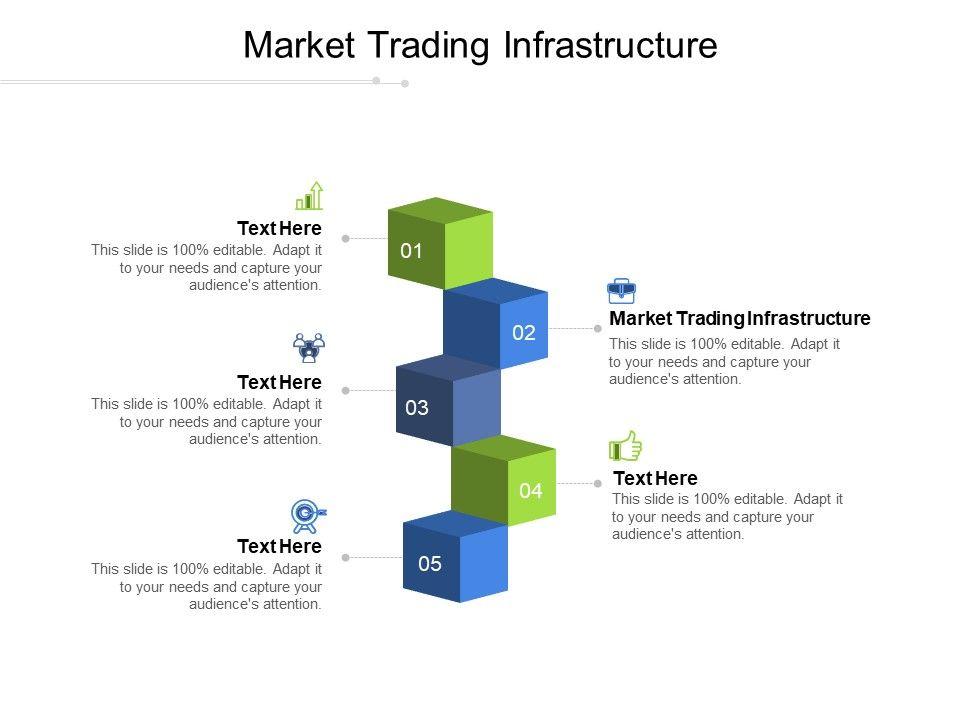 Market Trading Infrastructure

Text Here
This slide is 100% editable. Adapt it to your needs and capture your audience's attention.

01

02

Market Trading Infrastructure
This slide is 100% editable. Adapt it to your needs and capture your audience's attention.

Text Here
This slide is 100% editable. Adapt it to your needs and capture your audience's attention.

03

04

Text Here
This slide is 100% editable. Adapt it to your needs and capture your audience's attention.

Text Here
This slide is 100% editable. Adapt it to your needs and capture your audience's attention.

05